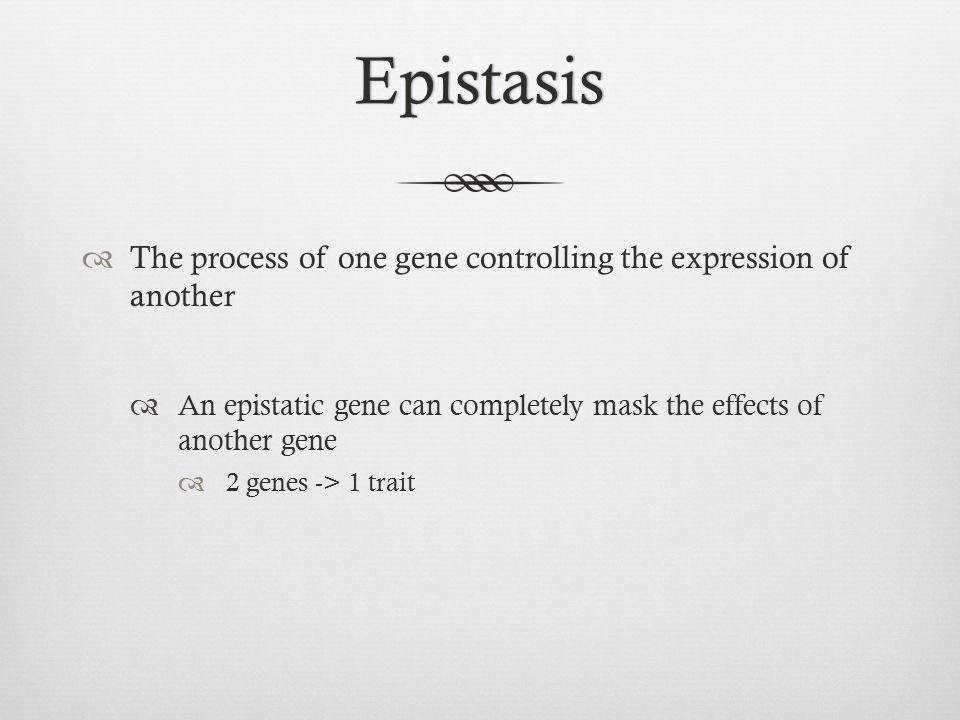 Epistasis

The process of one gene controlling the expression of another

An epistatic gene can completely mask the effects of another gene

2 genes -> 1 trait